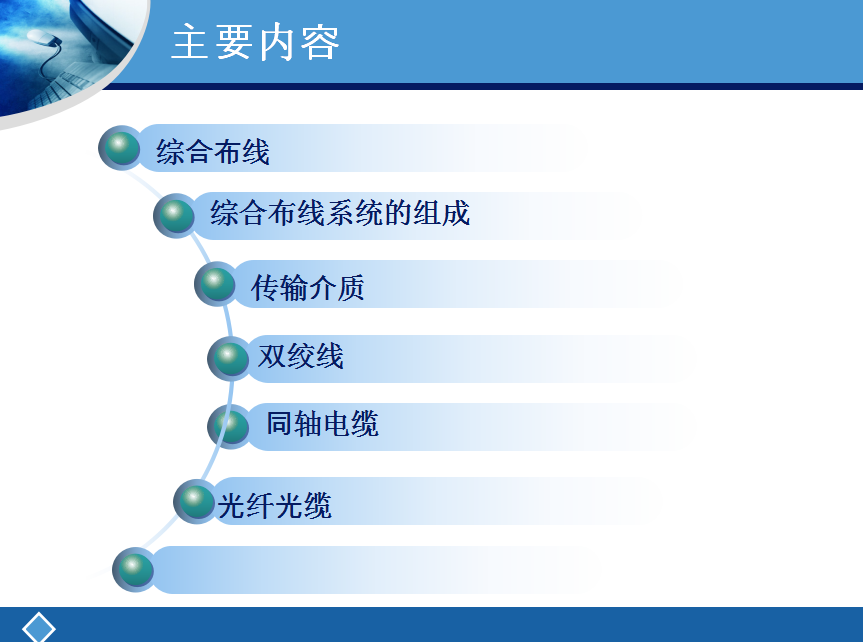 主要内容

综合布线

综合布线系统的组成

传输介质

双绞线

同轴电缆

光纤光缆